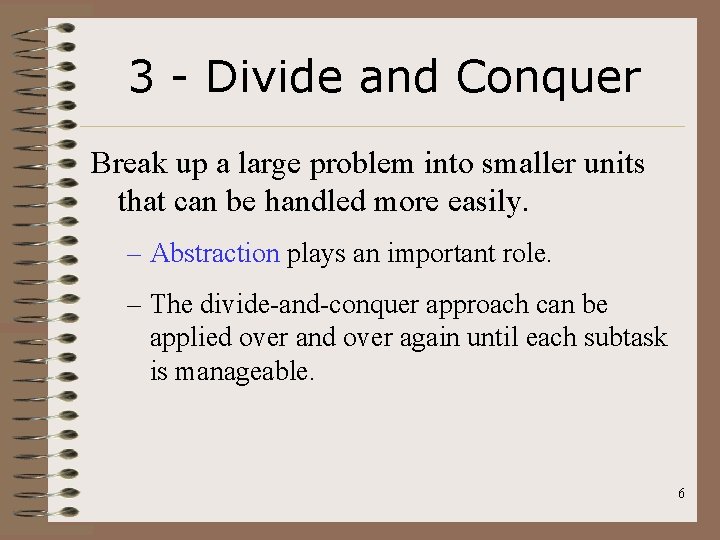 3 - Divide and Conquer

Break up a large problem into smaller units that can be handled more easily.

– Abstraction plays an important role.

– The divide-and-conquer approach can be applied over and over again until each subtask is manageable.

6